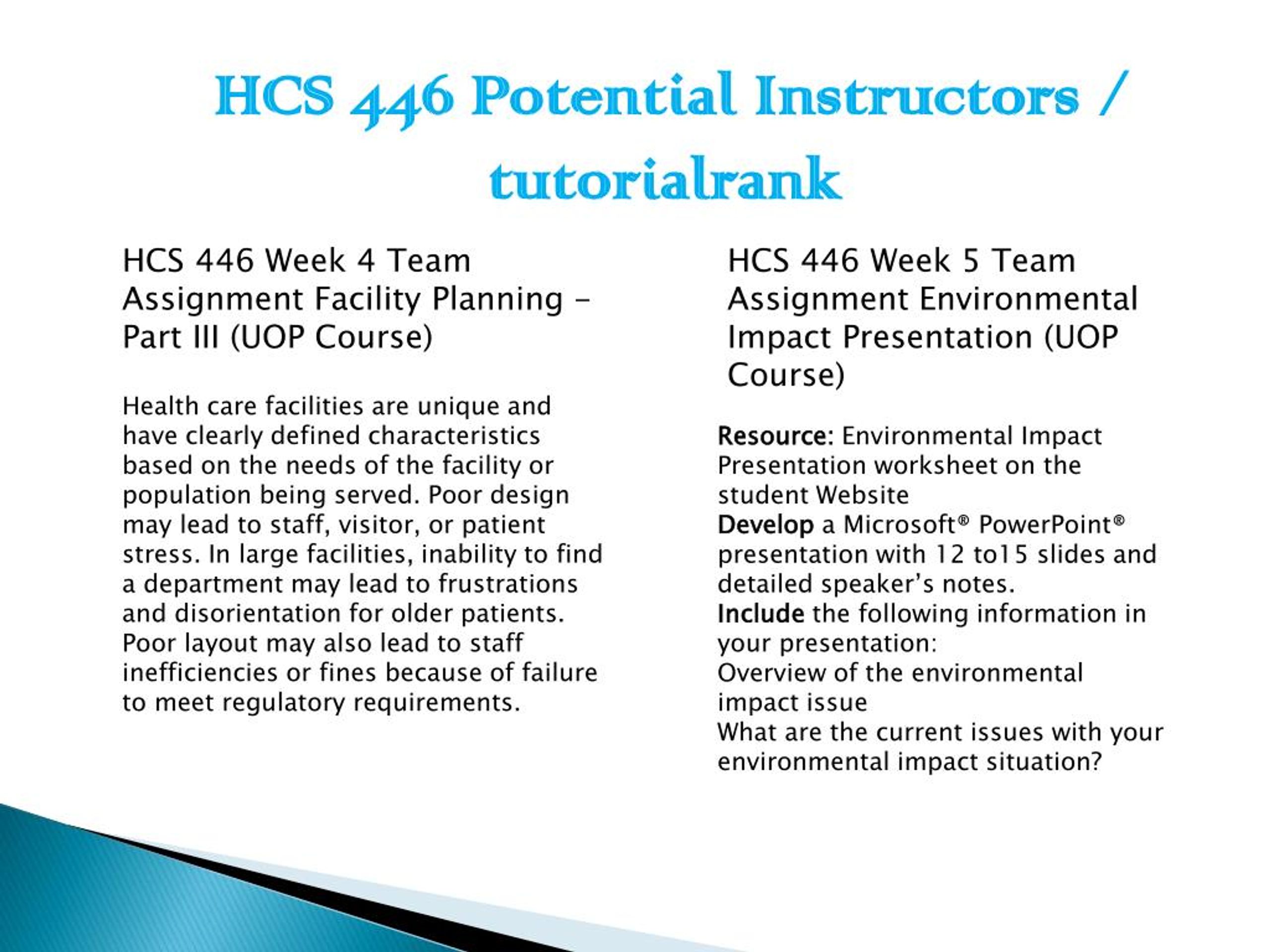 HCS 446 Potential Instructors / tutorialrank

HCS 446 Week 4 Team Assignment Facility Planning – Part III (UOP Course)

Health care facilities are unique and have clearly defined characteristics based on the needs of the facility or population being served. Poor design may lead to staff, visitor, or patient stress. In large facilities, inability to find a department may lead to frustrations and disorientation for older patients. Poor layout may also lead to staff inefficiencies or fines because of failure to meet regulatory requirements.

HCS 446 Week 5 Team Assignment Environmental Impact Presentation (UOP Course)

Resource: Environmental Impact Presentation worksheet on the student Website
Develop a Microsoft® PowerPoint® presentation with 12 to15 slides and detailed speaker's notes.
Include the following information in your presentation:
Overview of the environmental impact issue
What are the current issues with your environmental impact situation?